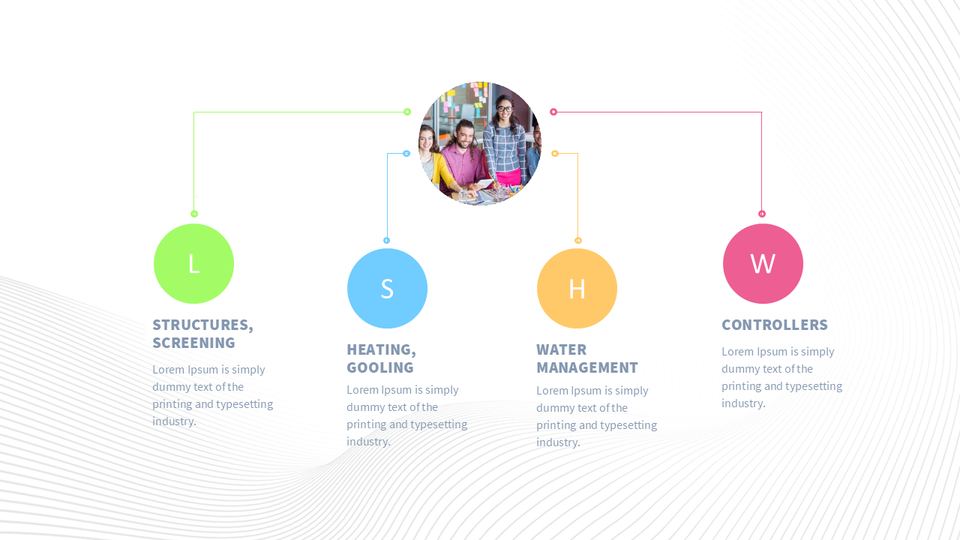 L

STRUCTURES, SCREENING

Lorem Ipsum is simply dummy text of the printing and typesetting industry.

S

HEATING, GOOLING

Lorem Ipsum is simply dummy text of the printing and typesetting industry.

H

WATER MANAGEMENT

Lorem Ipsum is simply dummy text of the printing and typesetting industry.

W

CONTROLLERS

Lorem Ipsum is simply dummy text of the printing and typesetting industry.